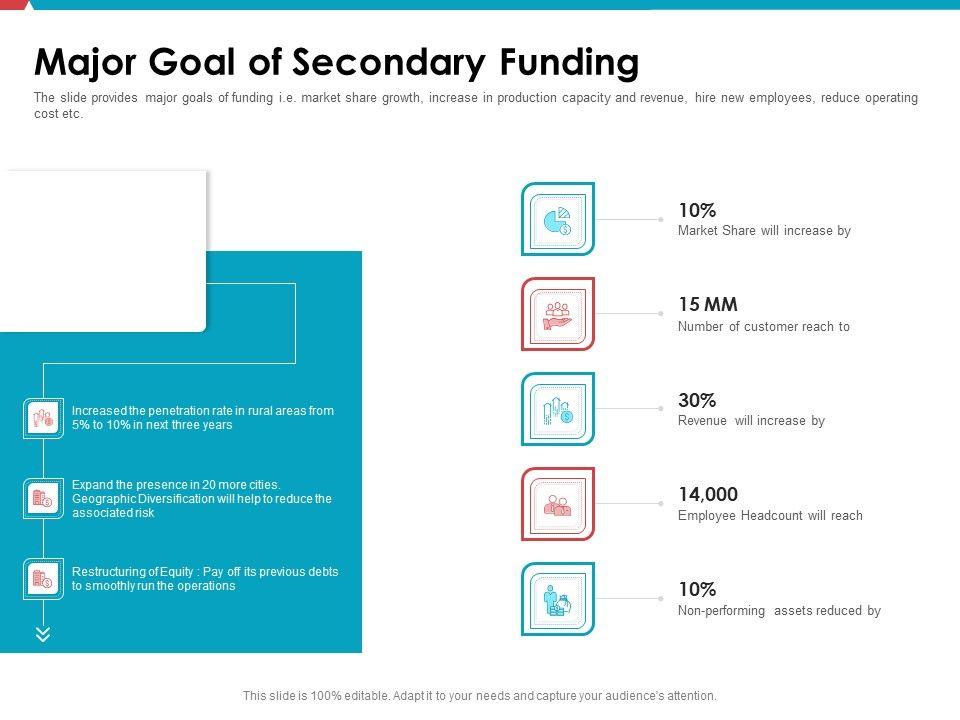 Major Goal of Secondary Funding

The slide provides major goals of funding i.e. market share growth, increase in production capacity and revenue, hire new employees, reduce operating cost etc.

Increased the penetration rate in rural areas from 5% to 10% in next three years

Expand the presence in 20 more cities. Geographic Diversification will help to reduce the associated risk

Restructuring of Equity : Pay off its previous debts to smoothly run the operations

10%
Market Share will increase by

15 MM
Number of customer reach to

30%
Revenue will increase by

14,000
Employee Headcount will reach

10%
Non-performing assets reduced by

This slide is 100% editable. Adapt it to your needs and capture your audience's attention.